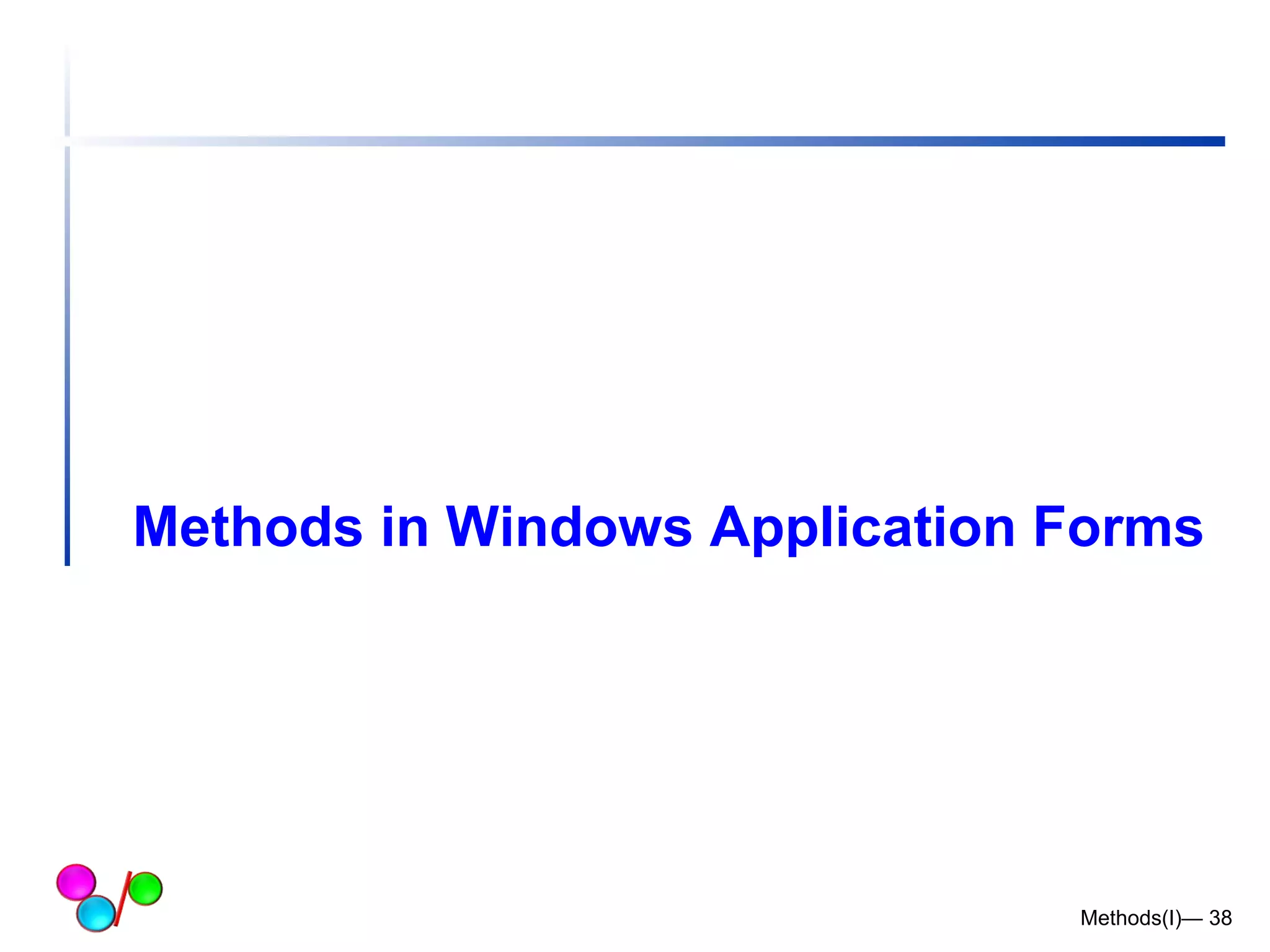 Methods in Windows Application Forms

Methods(I)— 38